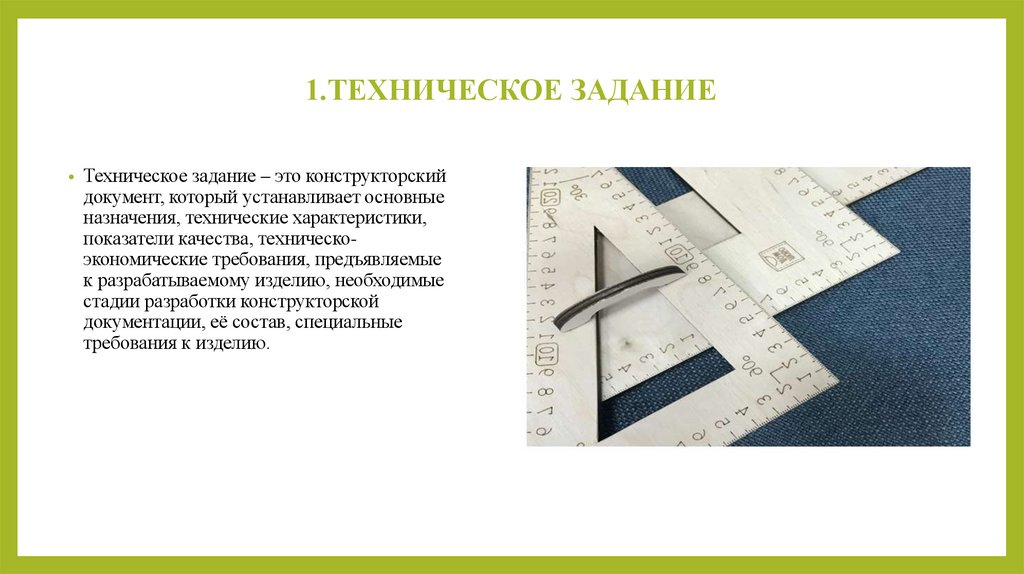 1.ТЕХНИЧЕСКОЕ ЗАДАНИЕ

• Техническое задание – это конструкторский документ, который устанавливает основные назначения, технические характеристики, показатели качества, техническо-экономические требования, предъявляемые к разрабатываемому изделию, необходимые стадии разработки конструкторской документации, её состав, специальные требования к изделию.